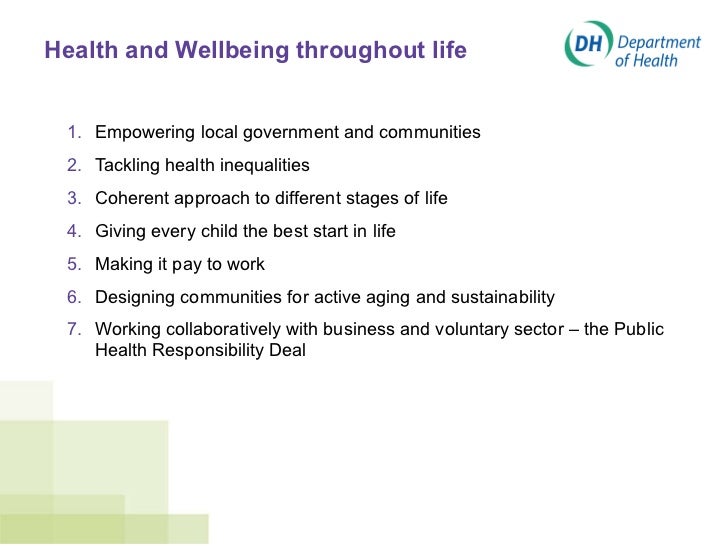 Health and Wellbeing throughout life

DH Department of Health

1. Empowering local government and communities
2. Tackling health inequalities
3. Coherent approach to different stages of life
4. Giving every child the best start in life
5. Making it pay to work
6. Designing communities for active aging and sustainability
7. Working collaboratively with business and voluntary sector – the Public Health Responsibility Deal